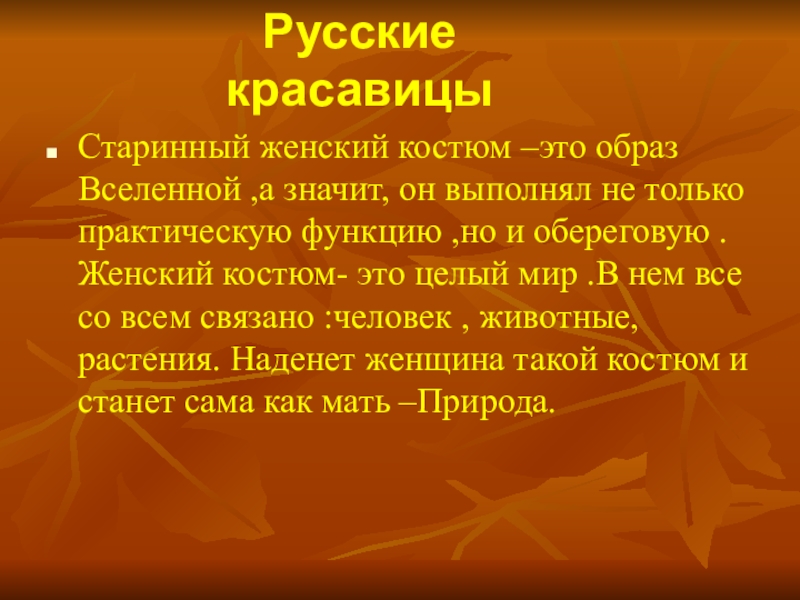 Русские красавицы

Старинный женский костюм –это образ Вселенной ,а значит, он выполнял не только практическую функцию ,но и обереговую . Женский костюм- это целый мир .В нем все со всем связано :человек , животные, растения. Наденет женщина такой костюм и станет сама как мать –Природа.